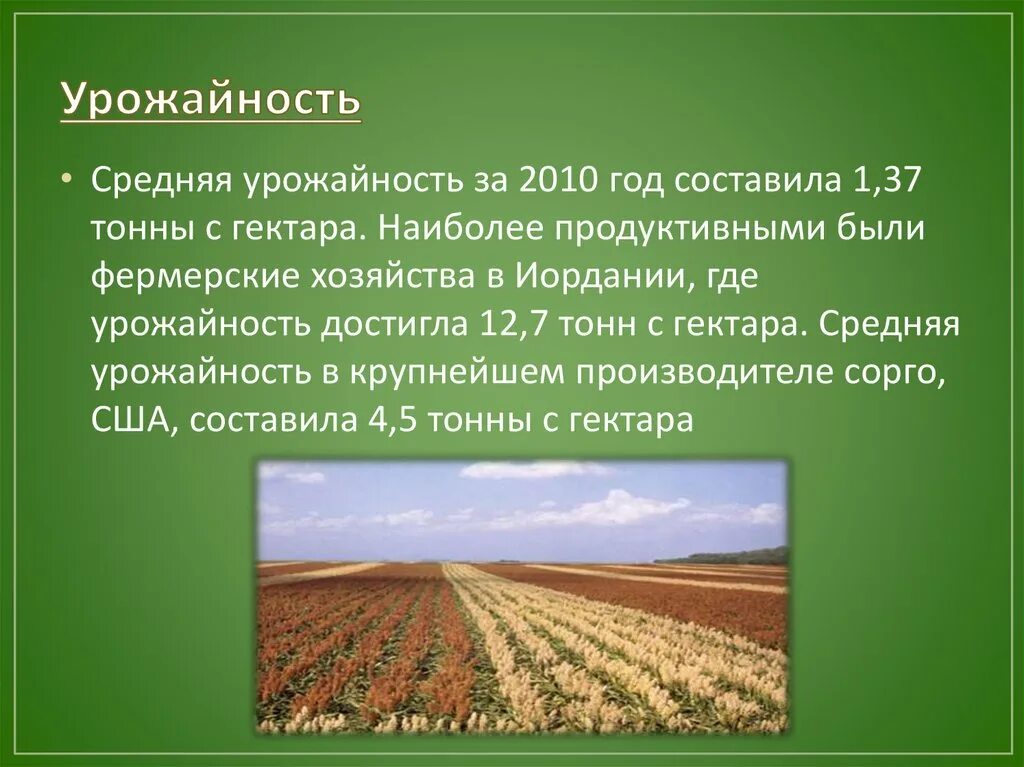 Урожайность

• Средняя урожайность за 2010 год составила 1,37 тонны с гектара. Наиболее продуктивными были фермерские хозяйства в Иордании, где урожайность достигла 12,7 тонн с гектара. Средняя урожайность в крупнейшем производителе сорго, США, составила 4,5 тонны с гектара